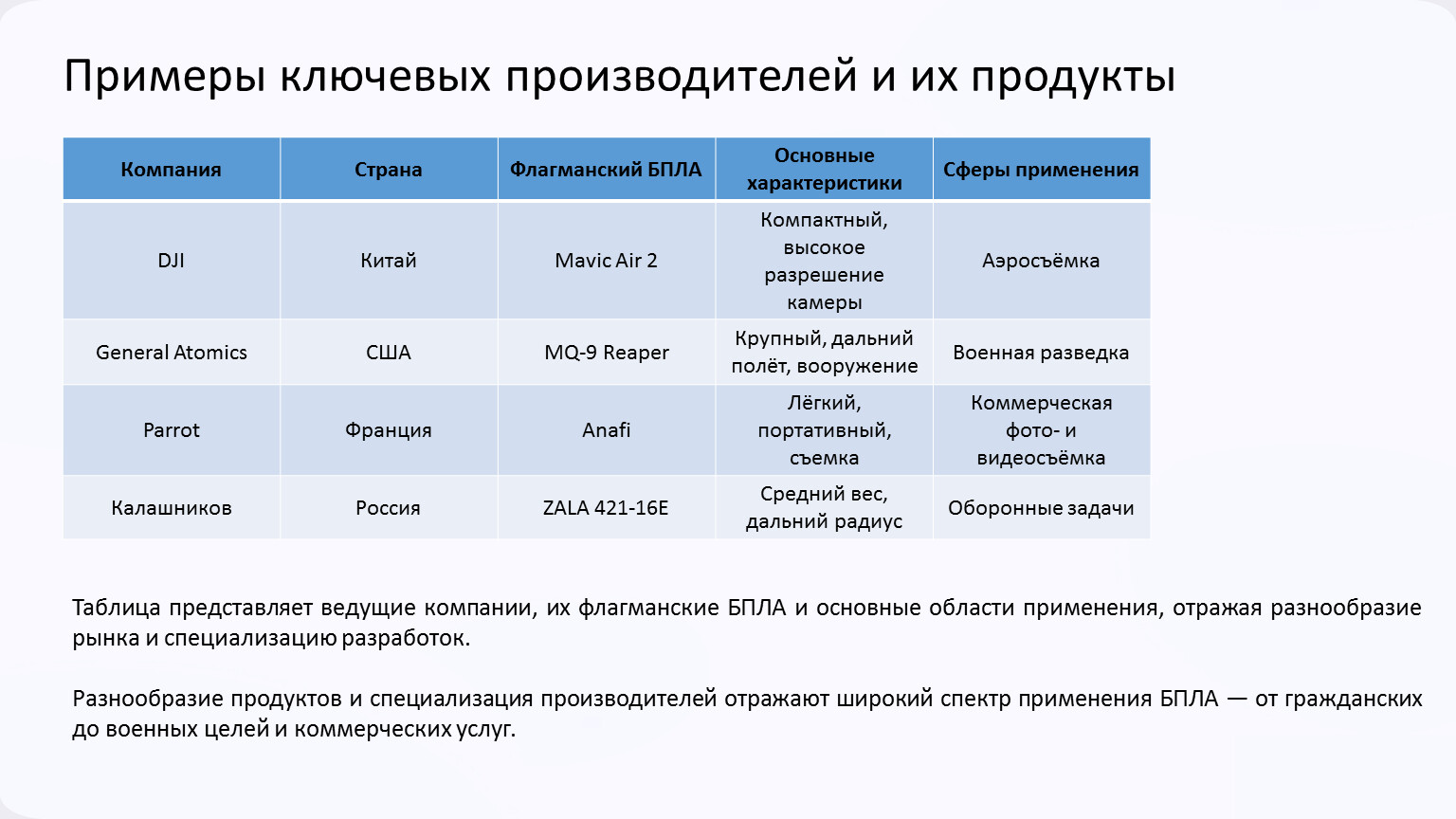 Примеры ключевых производителей и их продукты

| Компания | Страна | Флагманский БПЛА | Основные характеристики | Сферы применения |
|---|---|---|---|---|
| DJI | Китай | Mavic Air 2 | Компактный, высокое разрешение камеры | Аэросъёмка |
| General Atomics | США | MQ-9 Reaper | Крупный, дальний полёт, вооружение | Военная разведка |
| Parrot | Франция | Anafi | Лёгкий, портативный, съемка | Коммерческая фото- и видеосъёмка |
| Калашников | Россия | ZALA 421-16E | Средний вес, дальний радиус | Оборонные задачи |

Таблица представляет ведущие компании, их флагманские БПЛА и основные области применения, отражая разнообразие рынка и специализацию разработок.

Разнообразие продуктов и специализация производителей отражают широкий спектр применения БПЛА — от гражданских до военных целей и коммерческих услуг.